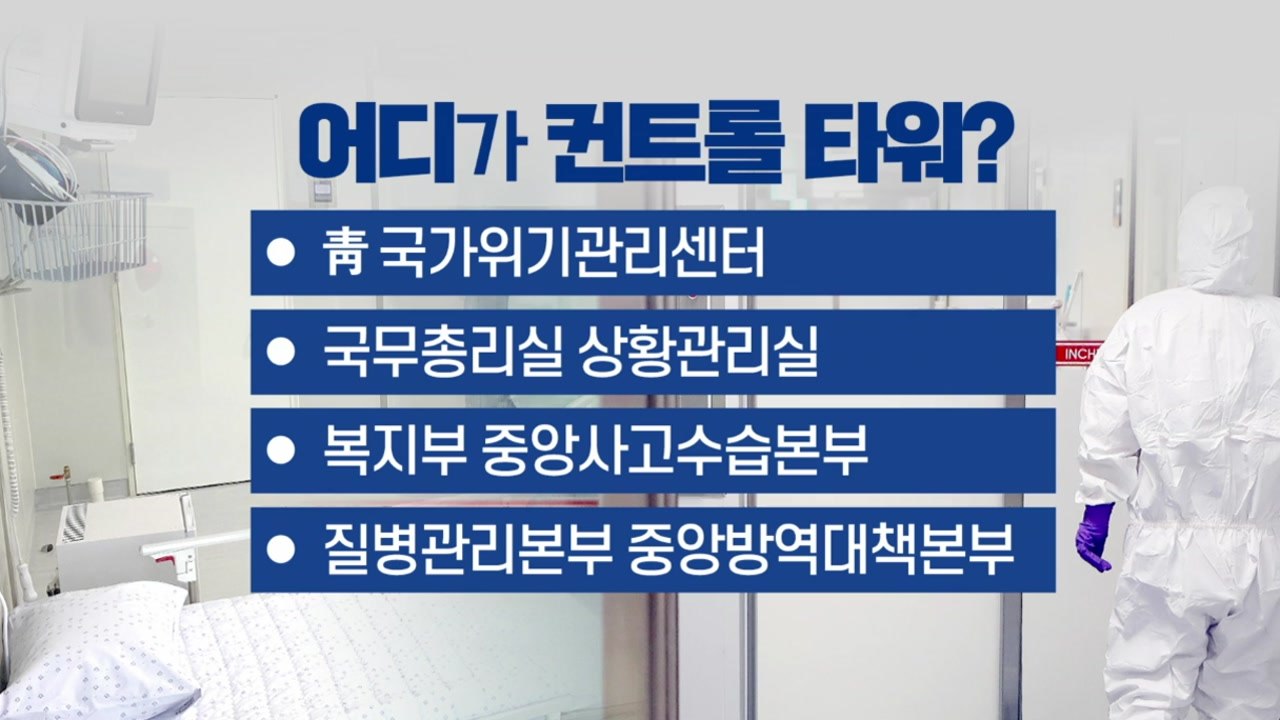 어디가 컨트롤 타워?

● 靑 국가위기관리센터

● 국무총리실 상황관리실

● 복지부 중앙사고수습본부

● 질병관리본부 중앙방역대책본부

INCH